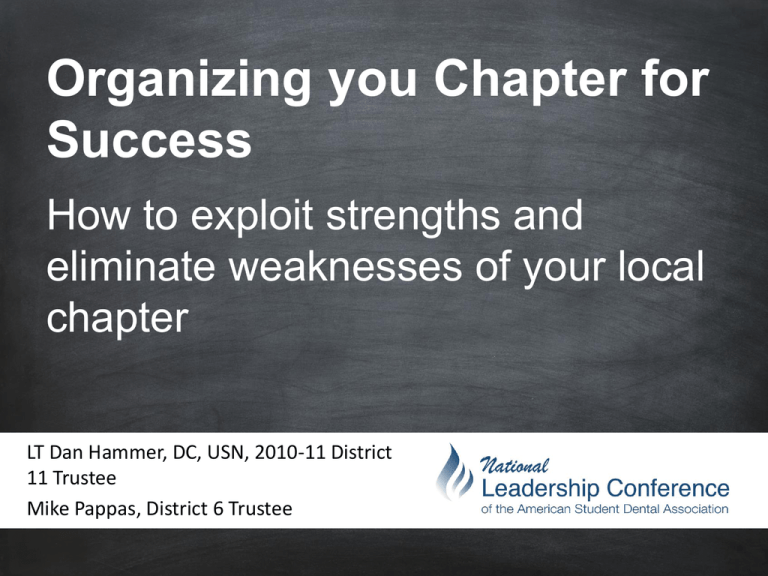 Organizing you Chapter for Success

How to exploit strengths and eliminate weaknesses of your local chapter

LT Dan Hammer, DC, USN, 2010-11 District 11 Trustee

Mike Pappas, District 6 Trustee

National
Leadership Conference
of the American Student Dental Association